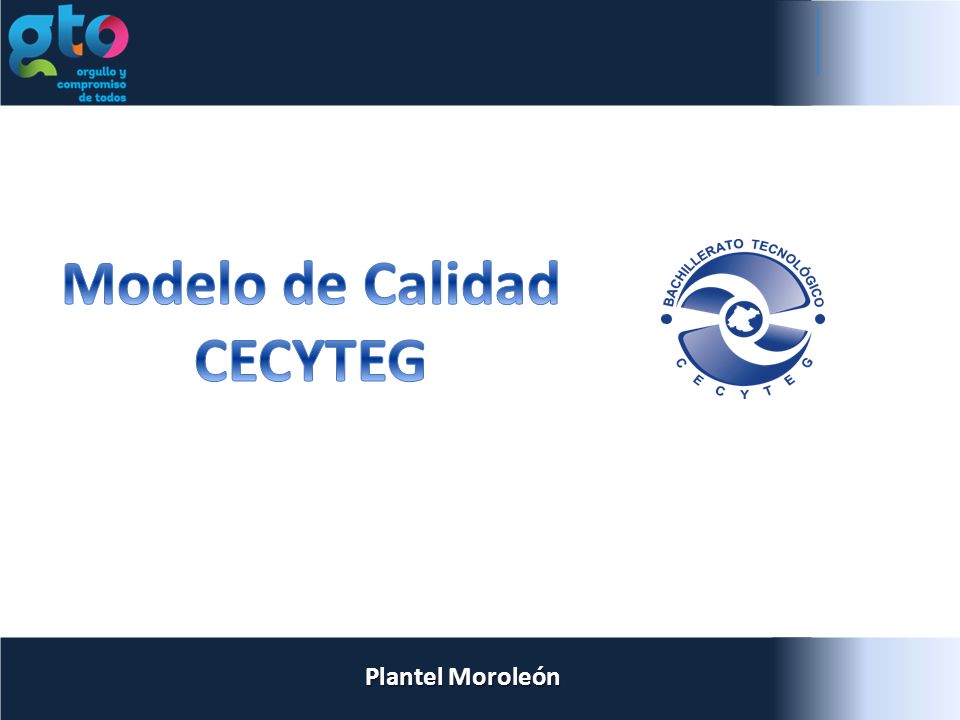 gto
orgullo y
compromiso
de todos

Modelo de Calidad
CECYTEG

BACHILLERATO TECNOLÓGICO
CECYTEG

Plantel Moroleón